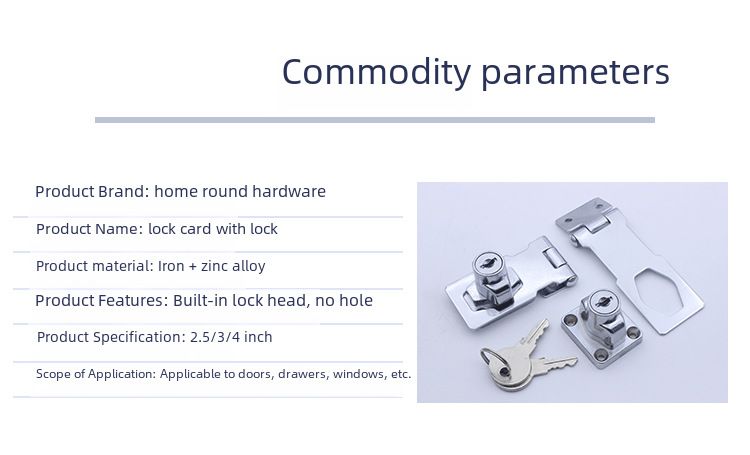 Commodity parameters

Product Brand: home round hardware

Product Name: lock card with lock

Product material: Iron + zinc alloy

Product Features: Built-in lock head, no hole

Product Specification: 2.5/3/4 inch

Scope of Application: Applicable to doors, drawers, windows, etc.